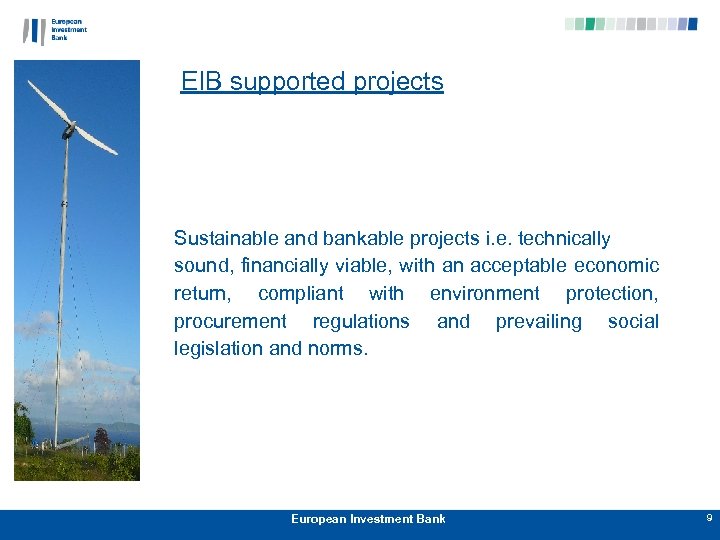 European Investment Bank

EIB supported projects

Sustainable and bankable projects i.e. technically sound, financially viable, with an acceptable economic return, compliant with environment protection, procurement regulations and prevailing social legislation and norms.

European Investment Bank

9